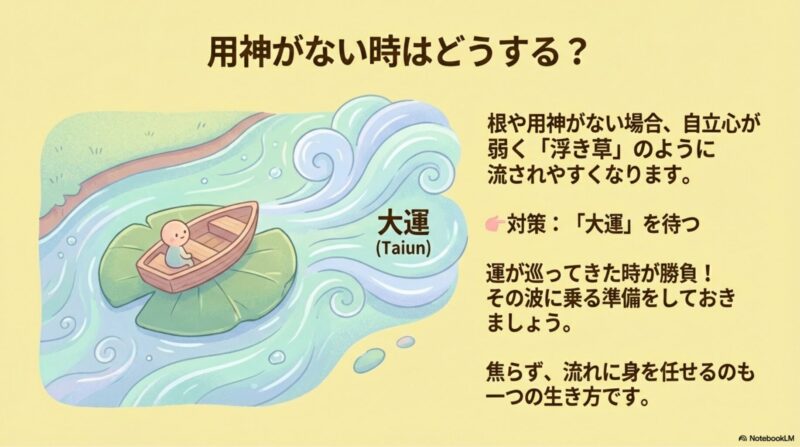 用神がない時はどうする？

大運
(Taiun)

根や用神がない場合、自立心が弱く「浮き草」のように流されやすくなります。

👉対策：「大運」を待つ

運が巡ってきた時が勝負！その波に乗る準備をしておきましょう。

焦らず、流れに身を任せるのも一つの生き方です。

NotebookLM